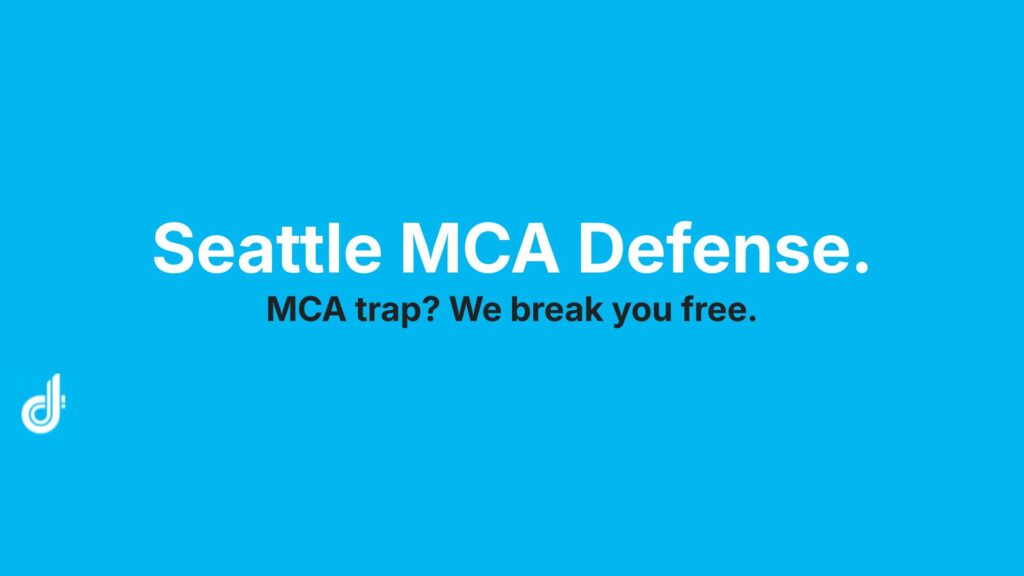 Seattle MCA Defense.

MCA trap? We break you free.